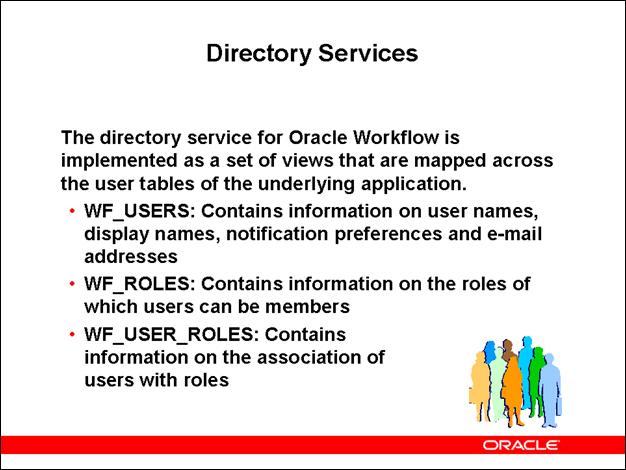 Directory Services

The directory service for Oracle Workflow is implemented as a set of views that are mapped across the user tables of the underlying application.

• WF_USERS: Contains information on user names, display names, notification preferences and e-mail addresses
• WF_ROLES: Contains information on the roles of which users can be members
• WF_USER_ROLES: Contains information on the association of users with roles

ORACLE